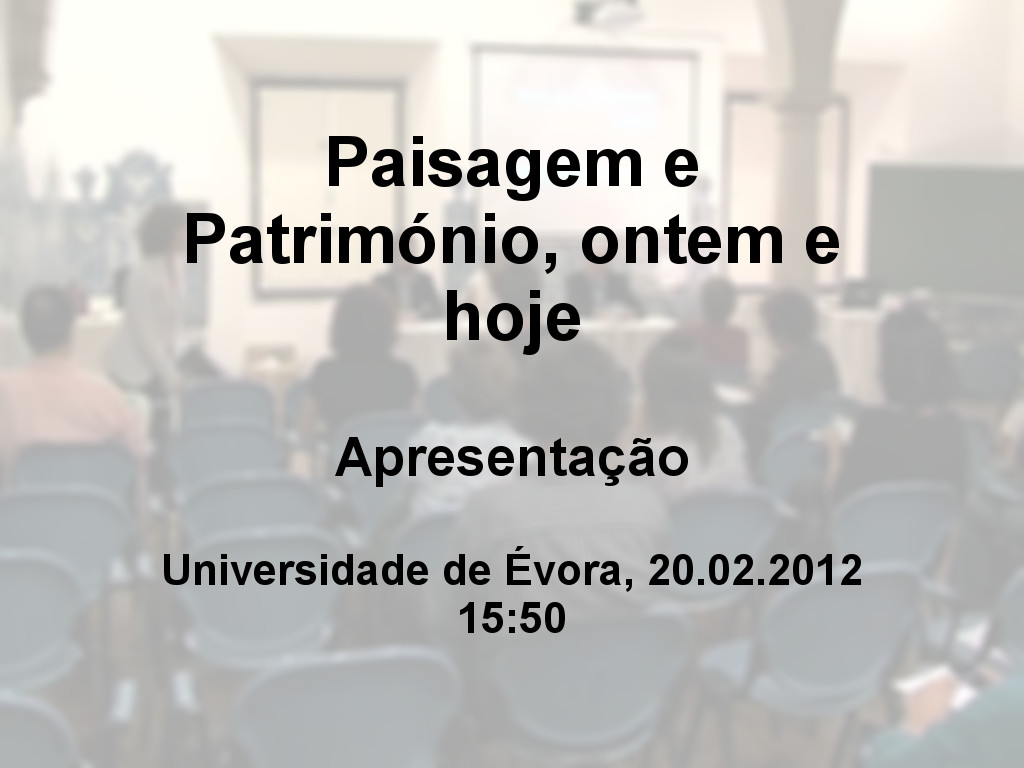 Paisagem e Património, ontem e hoje

Apresentação

Universidade de Évora, 20.02.2012
15:50